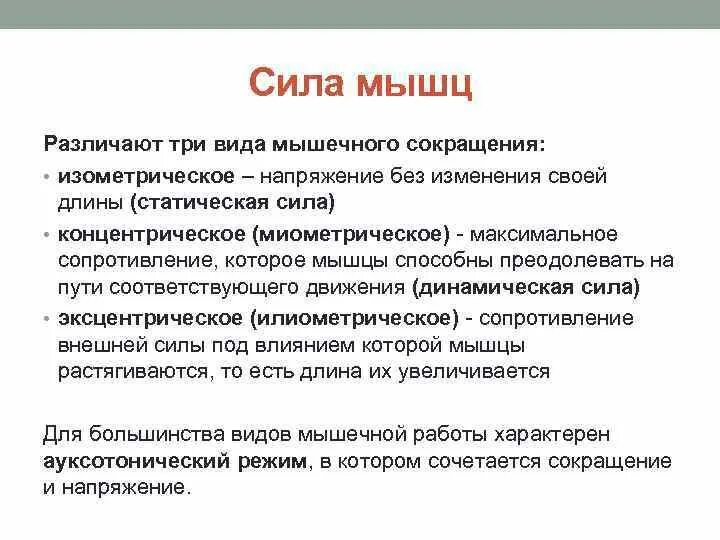 Сила мышц

Различают три вида мышечного сокращения:

• изометрическое – напряжение без изменения своей длины (статическая сила)
• концентрическое (миометрическое) - максимальное сопротивление, которое мышцы способны преодолевать на пути соответствующего движения (динамическая сила)
• эксцентрическое (илиометрическое) - сопротивление внешней силы под влиянием которой мышцы растягиваются, то есть длина их увеличивается

Для большинства видов мышечной работы характерен ауксотонический режим, в котором сочетается сокращение и напряжение.